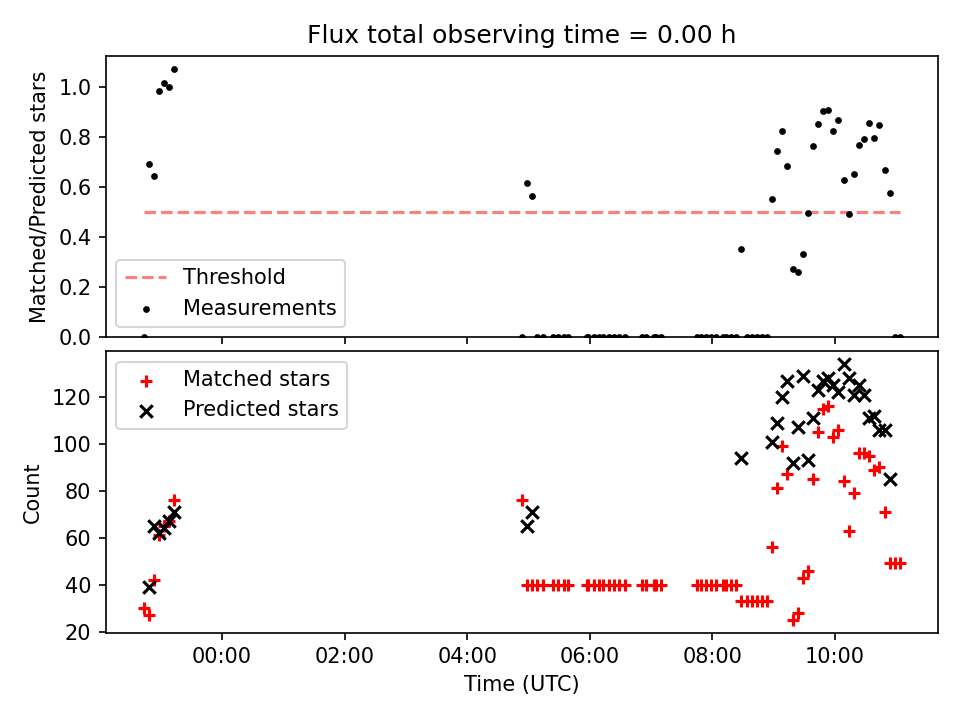 Flux total observing time = 0.00 h

Matched/Predicted stars

1.0
0.8
0.6
0.4
0.2
0.0

Threshold
Measurements

Matched stars
Predicted stars

Count

120
100
80
60
40
20

00:00
02:00
04:00
06:00
08:00
10:00

Time (UTC)